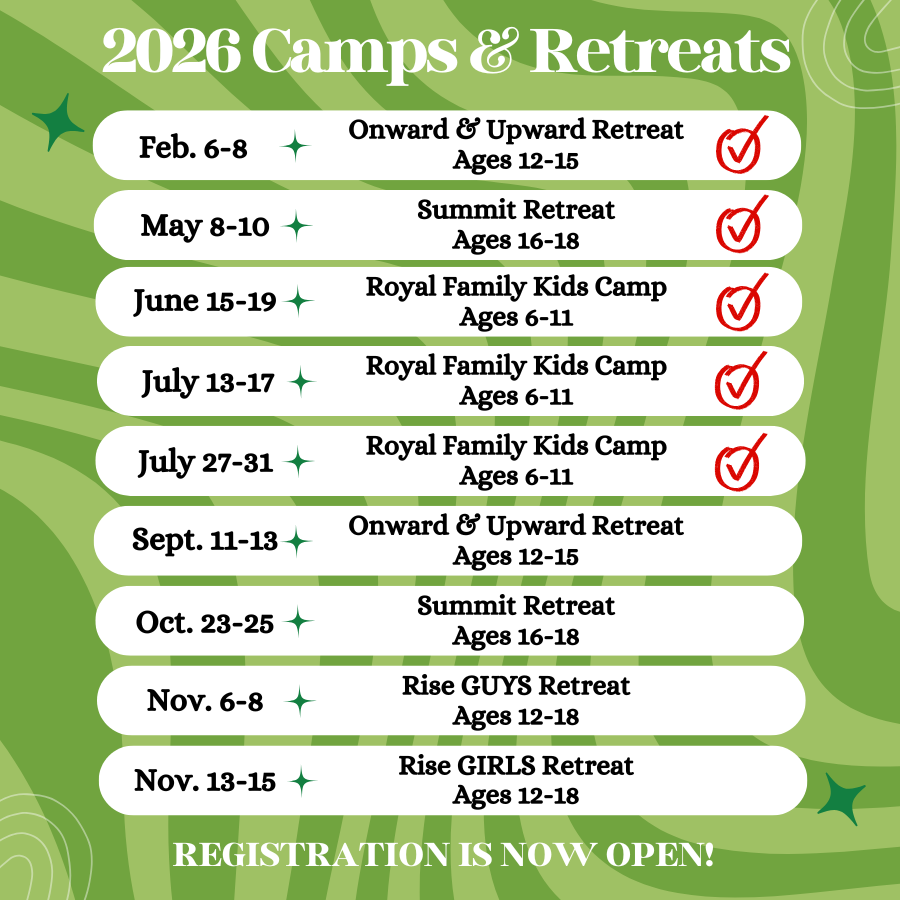 2026 Camps & Retreats

Feb. 6-8 Onward & Upward Retreat Ages 12-15

May 8-10 Summit Retreat Ages 16-18

June 15-19 Royal Family Kids Camp Ages 6-11

July 13-17 Royal Family Kids Camp Ages 6-11

July 27-31 Royal Family Kids Camp Ages 6-11

Sept. 11-13 Onward & Upward Retreat Ages 12-15

Oct. 23-25 Summit Retreat Ages 16-18

Nov. 6-8 Rise GUYS Retreat Ages 12-18

Nov. 13-15 Rise GIRLS Retreat Ages 12-18

REGISTRATION IS NOW OPEN!